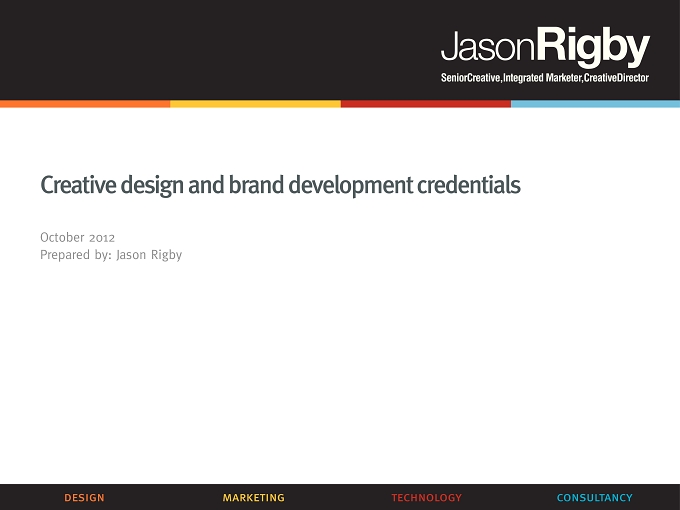 JasonRigby
SeniorCreative,Integrated Marketer,CreativeDirector

Creative design and brand development credentials

October 2012
Prepared by: Jason Rigby

DESIGN MARKETING TECHNOLOGY CONSULTANCY